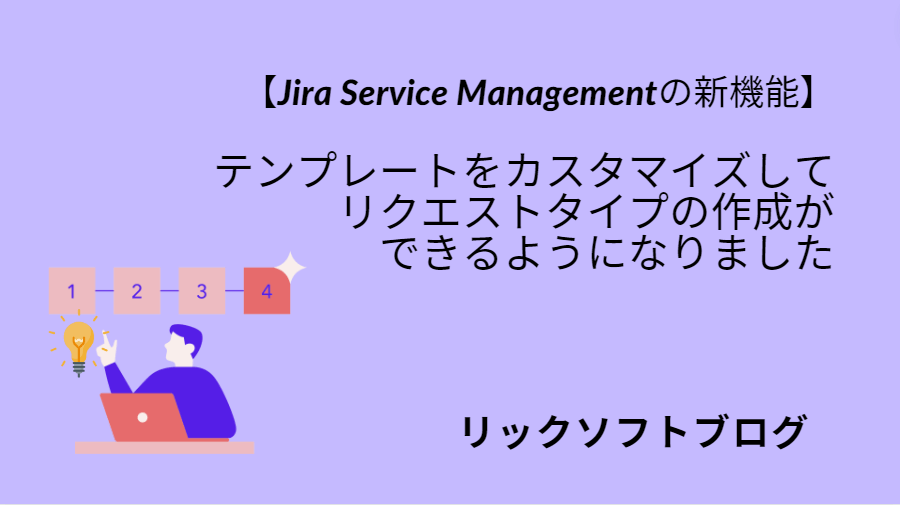 【Jira Service Managementの新機能】

テンプレートをカスタマイズして
リクエストタイプの作成が
できるようになりました

1 2 3 4

リックソフトブログ